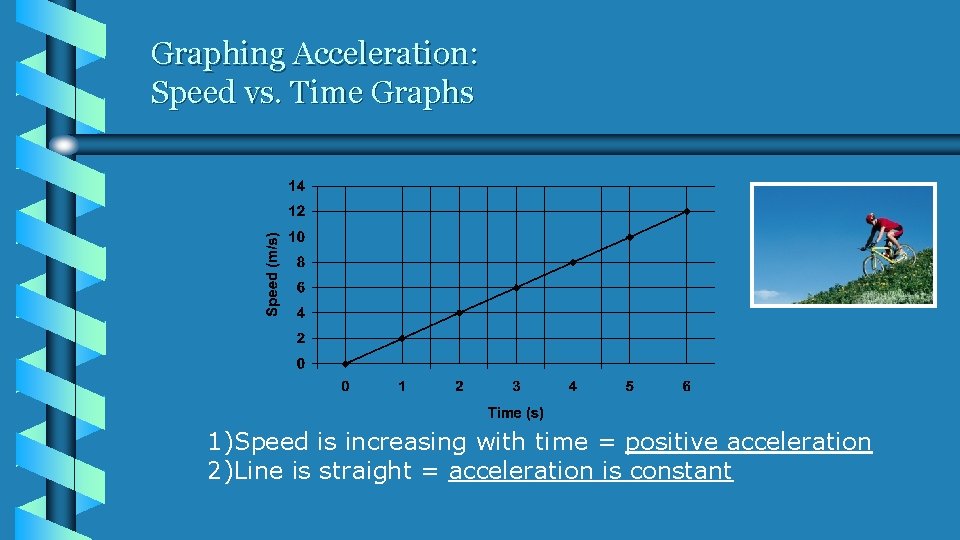 Graphing Acceleration:
Speed vs. Time Graphs

Speed (m/s)
14
12
10
8
6
4
2
0
0 1 2 3 4 5 6
Time (s)

1)Speed is increasing with time = positive acceleration
2)Line is straight = acceleration is constant